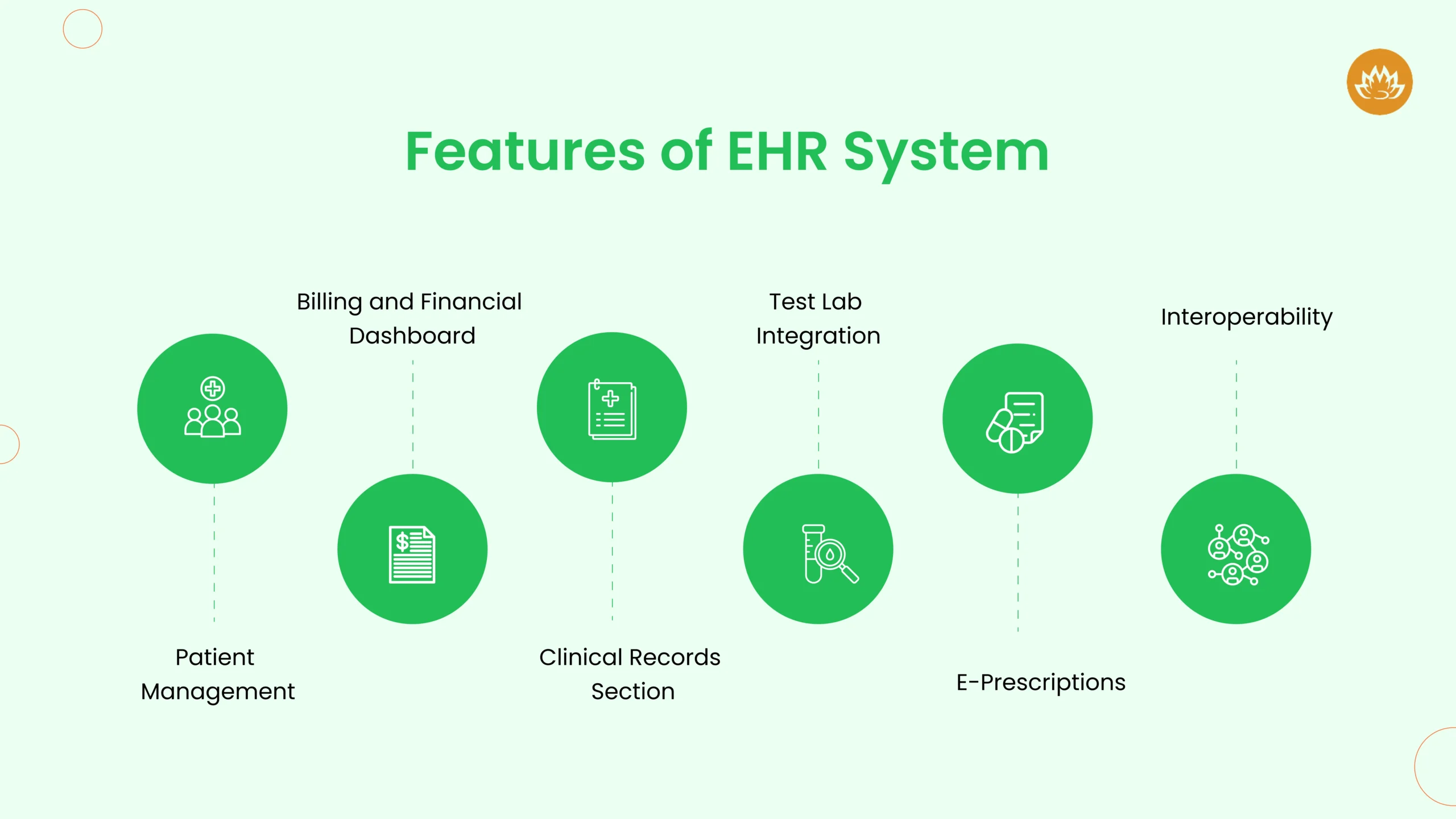 Features of EHR System

Patient Management

Billing and Financial Dashboard

Clinical Records Section

Test Lab Integration

E-Prescriptions

Interoperability